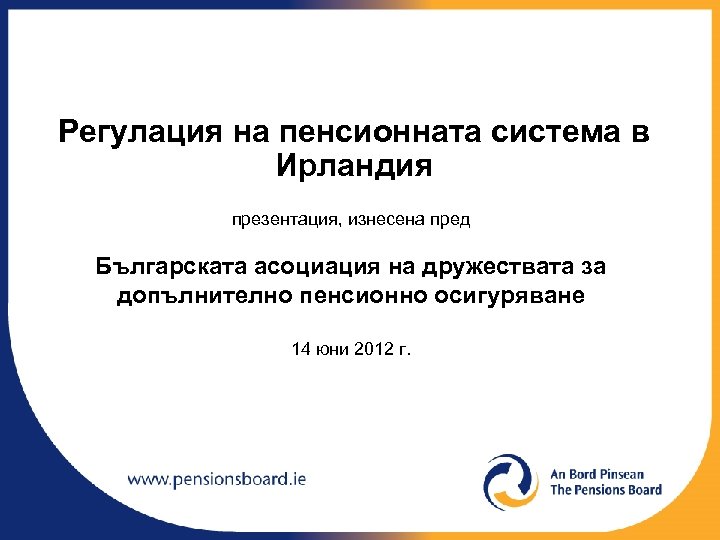 Регулация на пенсионната система в Ирландия

презентация, изнесена пред

Българската асоциация на дружествата за допълнително пенсионно осигуряване

14 юни 2012 г.

www.pensionsboard.ie

An Bord Pinsean
The Pensions Board